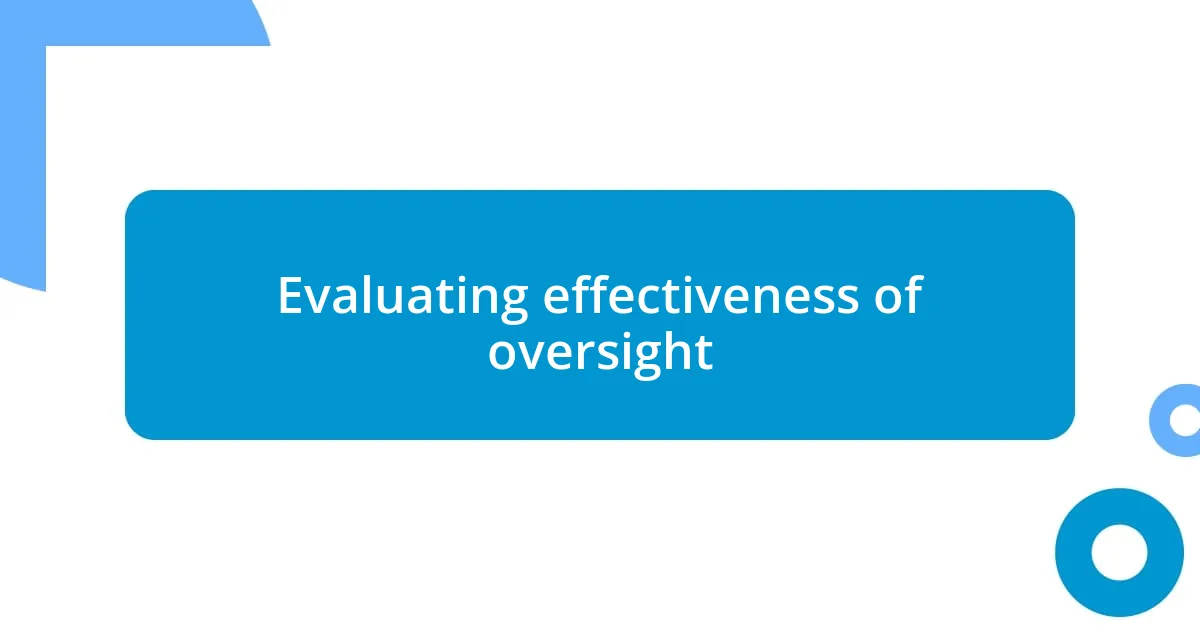 Evaluating effectiveness of oversight